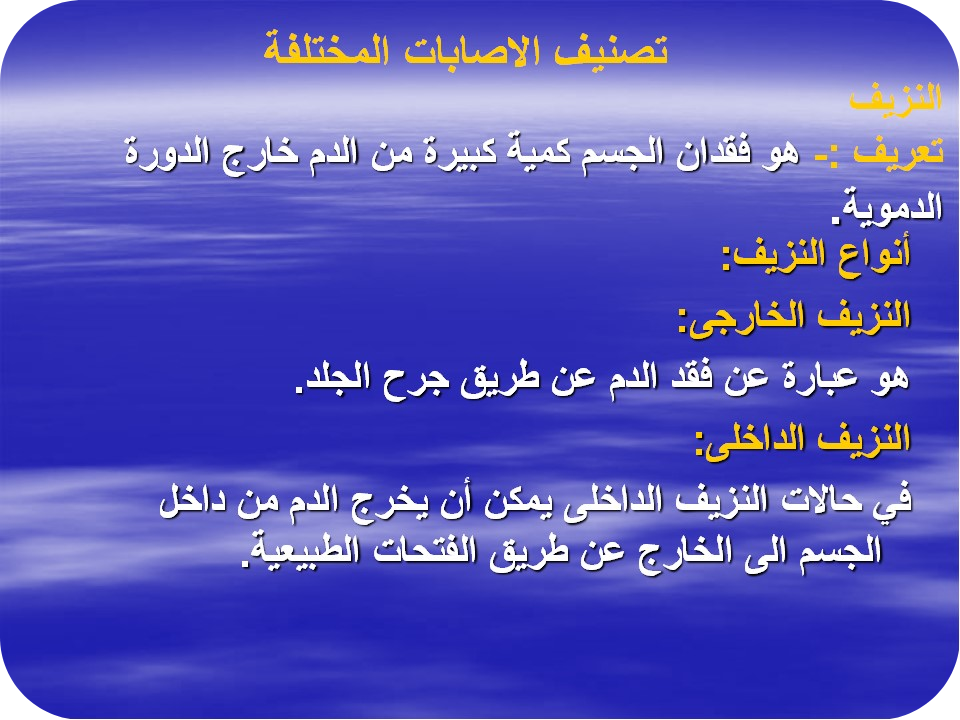 تصنيف الاصابات المختلفة

النزيف

تعريف :- هو فقدان الجسم كمية كبيرة من الدم خارج الدورة الدموية.

أنواع النزيف:

النزيف الخارجى:

هو عبارة عن فقد الدم عن طريق جرح الجلد.

النزيف الداخلى:

في حالات النزيف الداخلى يمكن أن يخرج الدم من داخل الجسم الى الخارج عن طريق الفتحات الطبيعية.